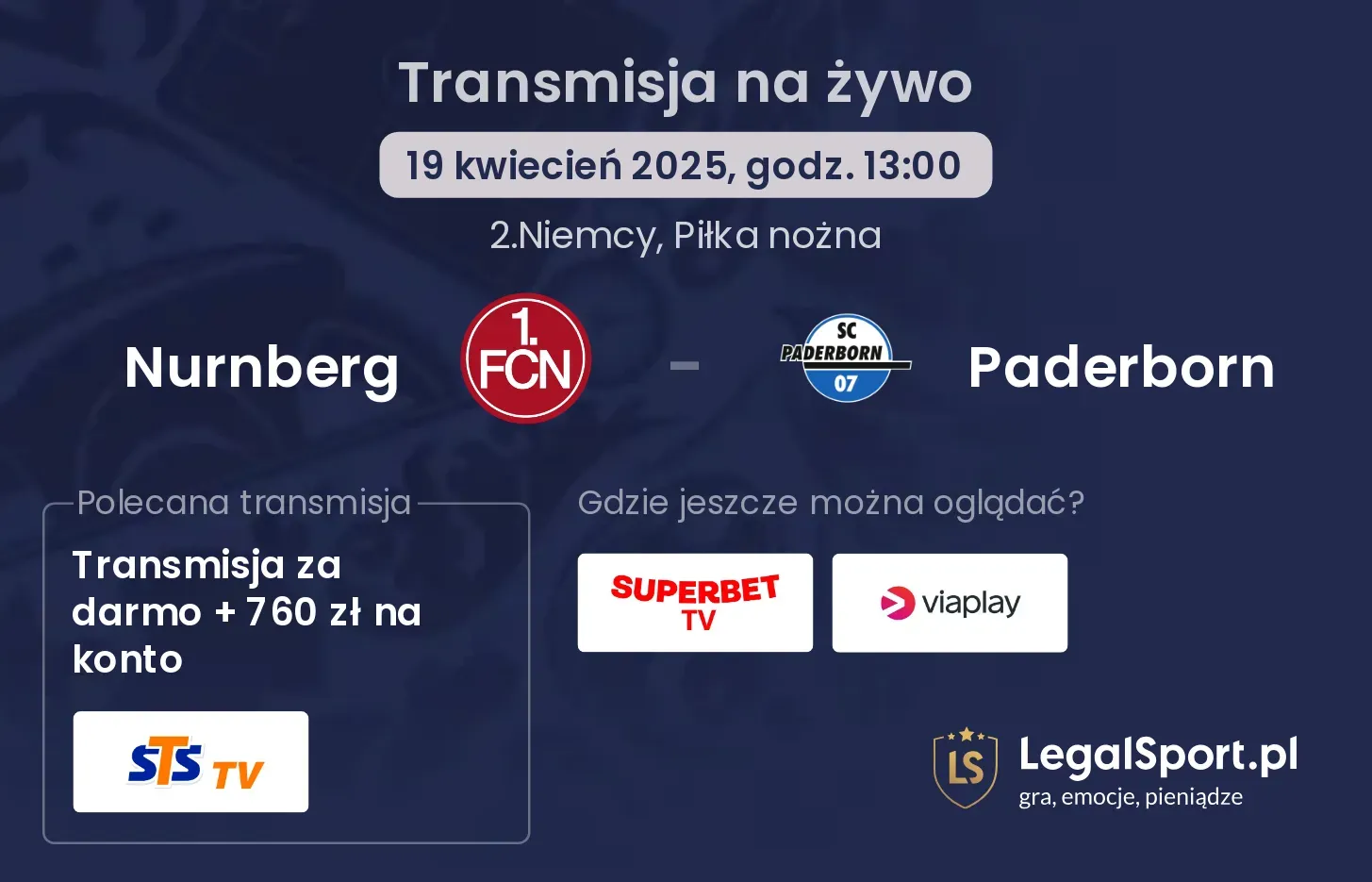 Transmisja na żywo

19 kwiecień 2025, godz. 13:00

2.Niemcy, Piłka nożna

Nurnberg

1. FCN

-

SC PADERBORN 07

Paderborn

Polecana transmisja

Transmisja za darmo + 760 zł na konto

STS TV

Gdzie jeszcze można oglądać?

SUPERBET TV

viaplay

LS

LegalSport.pl
gra, emocje, pieniądze